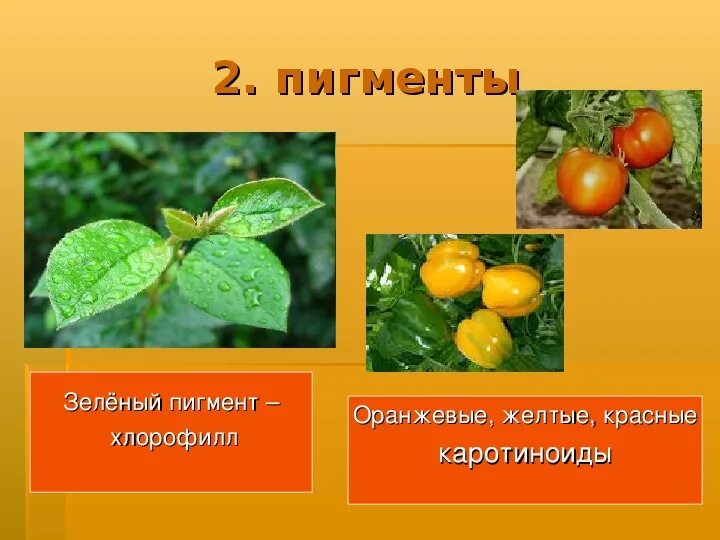 2. пигменты

Зелёный пигмент – хлорофилл

Оранжевые, желтые, красные каротиноиды